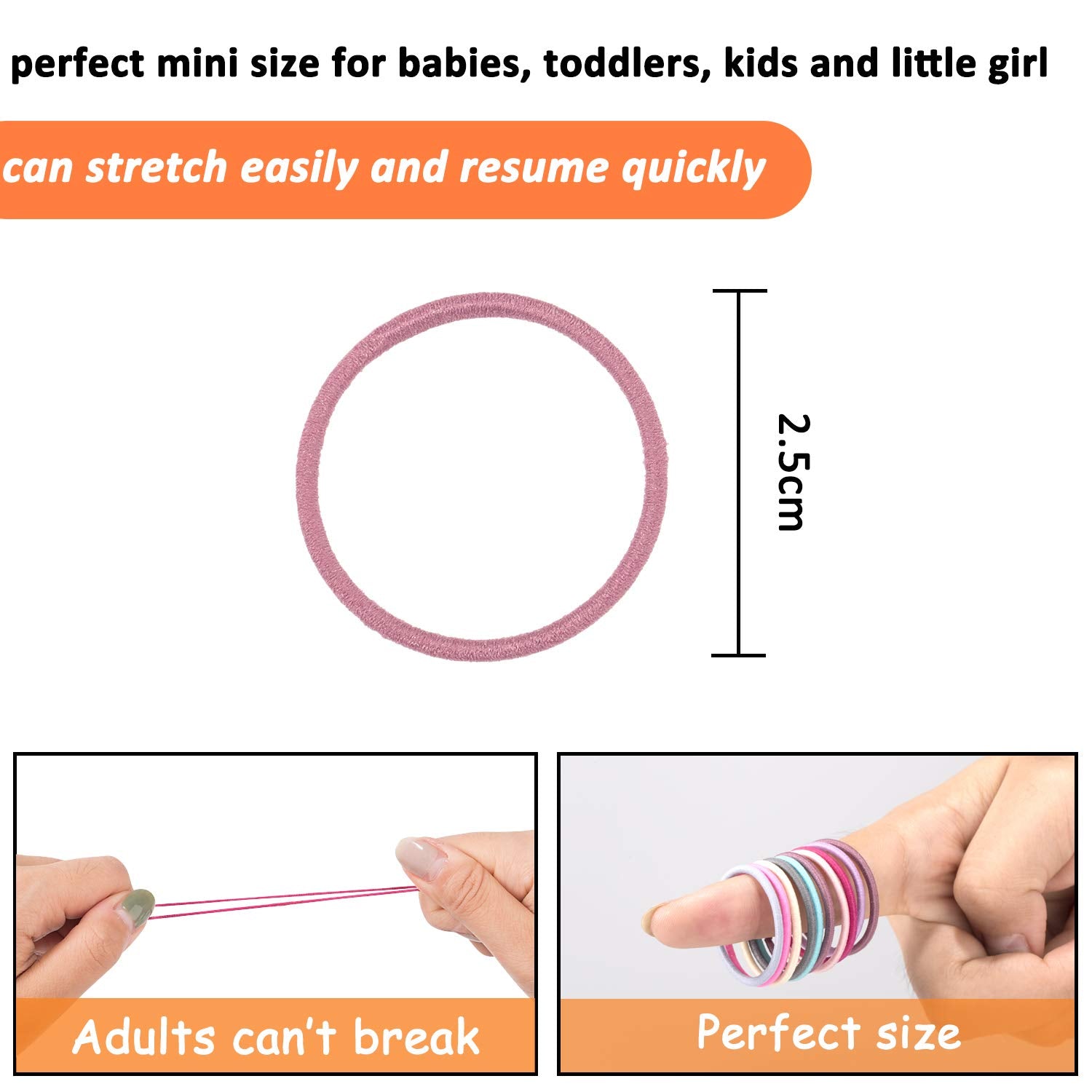 perfect mini size for babies, toddlers, kids and little girl

can stretch easily and resume quickly

2.5cm

Adults can't break

Perfect size